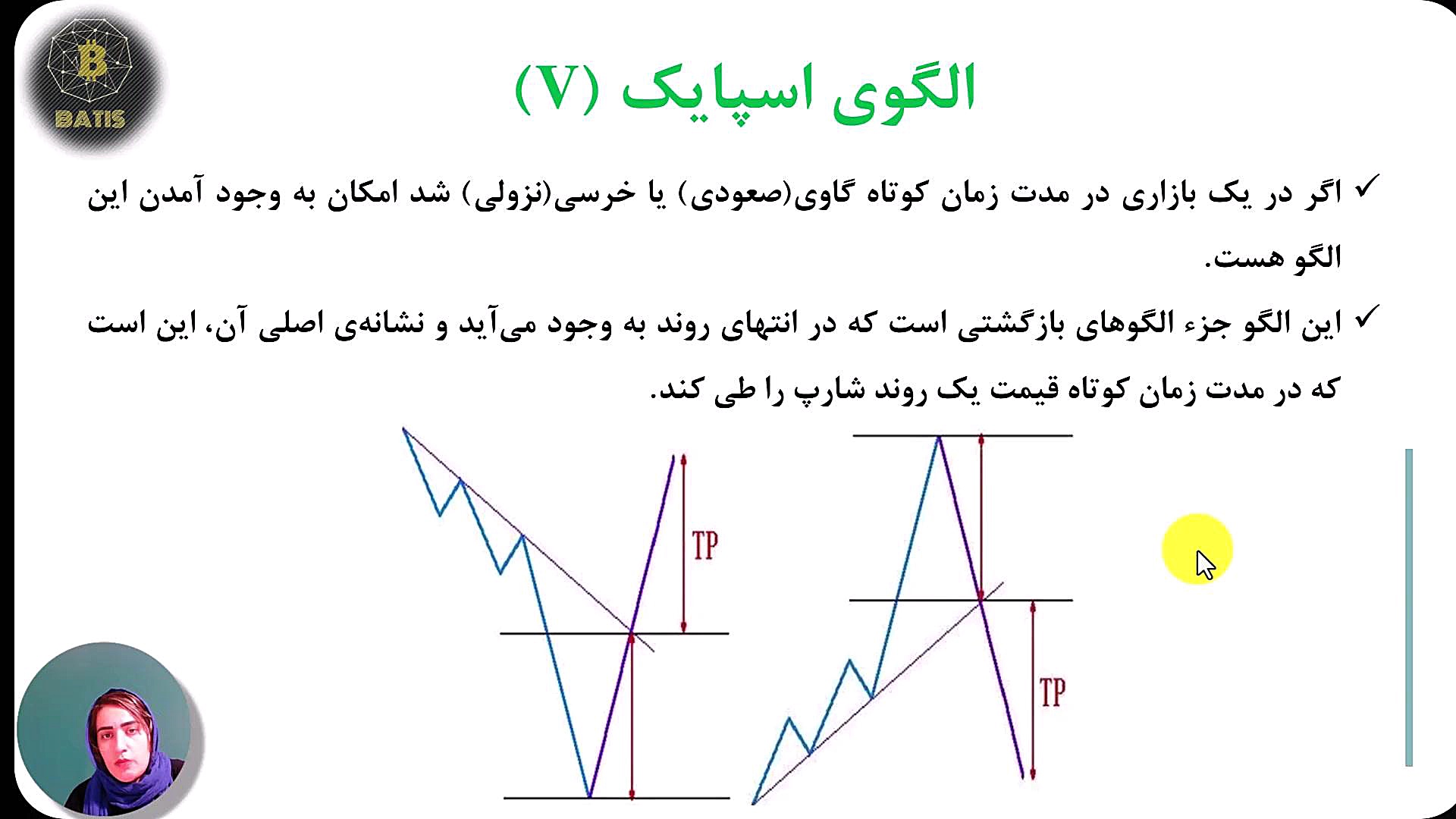 BATIS

الگوی اسپایک (V)

✓ اگر در یک بازاری در مدت زمان کوتاه گاوی(صعودی) یا خرسی(نزولی) شد امکان به وجود آمدن این الگو هست.

✓ این الگو جزء الگوهای بازگشتی است که در انتهای روند به وجود می‌آید و نشانه‌ی اصلی آن، این است که در مدت زمان کوتاه قیمت یک روند شارپ را طی کند.

TP

TP